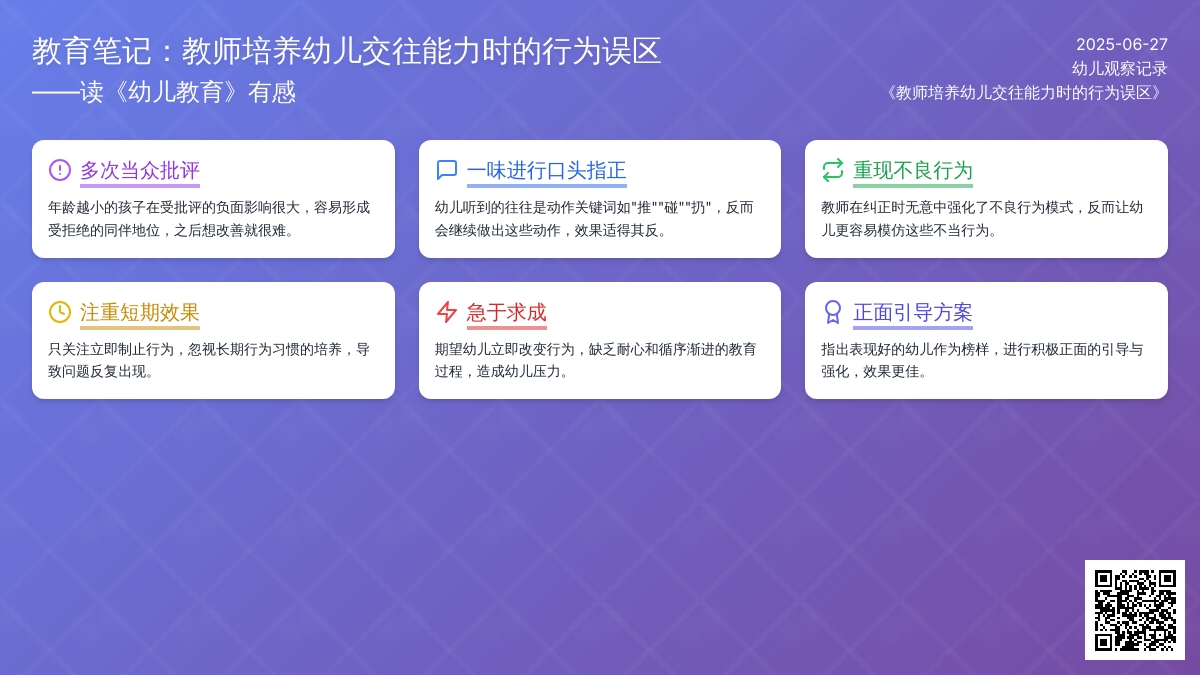 教育笔记：教师培养幼儿交往能力时的行为误区
——读《幼儿教育》有感

2025-06-27
幼儿观察记录
《教师培养幼儿交往能力时的行为误区》

多次当众批评
年龄越小的孩子在受批评的负面影响很大，容易形成受拒绝的同伴地位，之后想改善就很难。

一味进行口头指正
幼儿听到的往往是动作关键词如"推""碰""扔"，反而会继续做出这些动作，效果适得其反。

重现不良行为
教师在纠正时无意中强化了不良行为模式，反而让幼儿更容易模仿这些不当行为。

注重短期效果
只关注立即制止行为，忽视长期行为习惯的培养，导致问题反复出现。

急于求成
期望幼儿立即改变行为，缺乏耐心和循序渐进的教育过程，造成幼儿压力。

正面引导方案
指出表现好的幼儿作为榜样，进行积极正面的引导与强化，效果更佳。